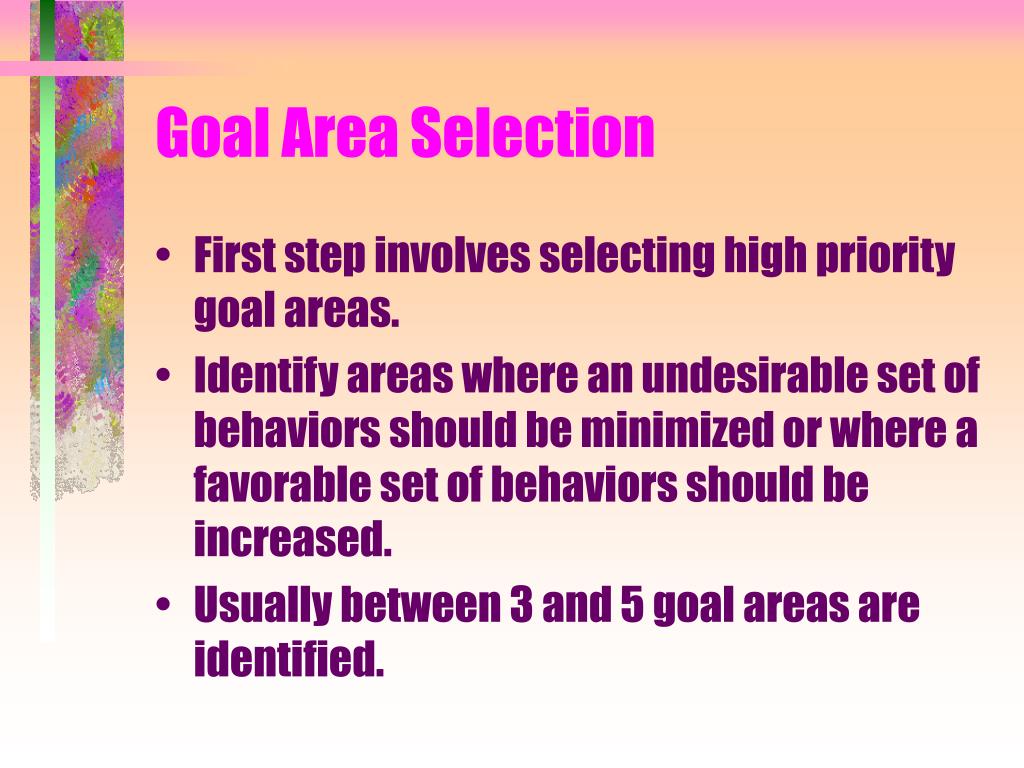 Goal Area Selection

• First step involves selecting high priority goal areas.
• Identify areas where an undesirable set of behaviors should be minimized or where a favorable set of behaviors should be increased.
• Usually between 3 and 5 goal areas are identified.